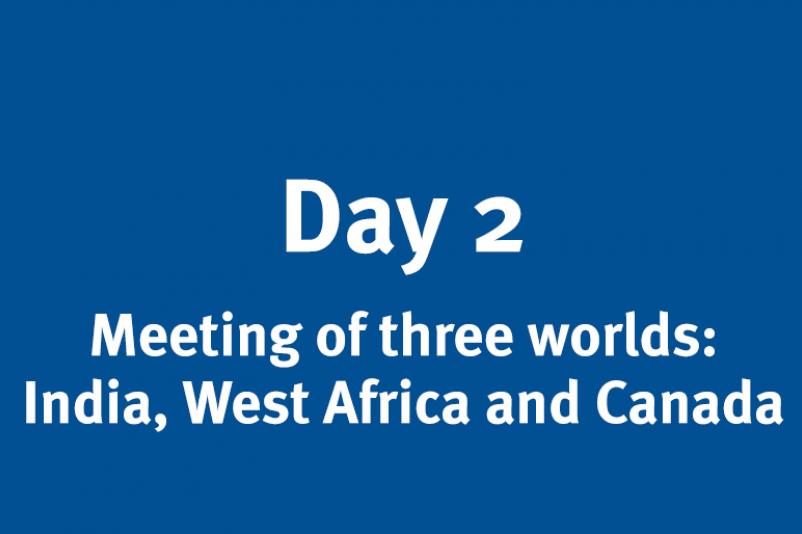 Day 2

Meeting of three worlds: India, West Africa and Canada